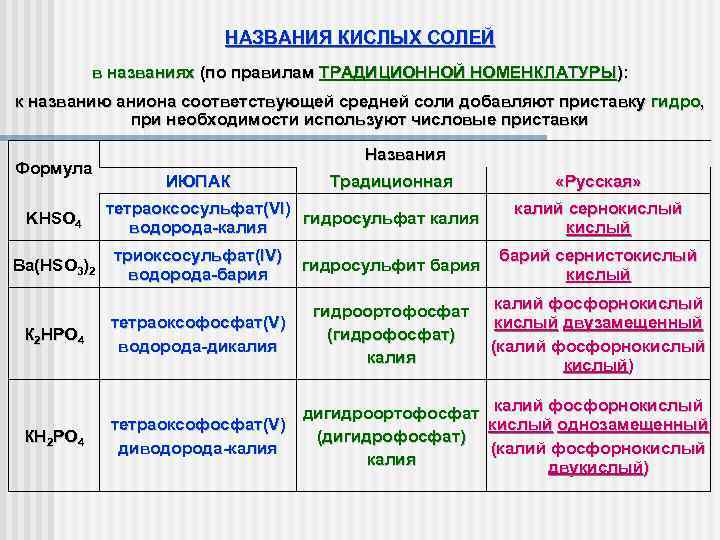 НАЗВАНИЯ КИСЛЫХ СОЛЕЙ

в названиях (по правилам ТРАДИЦИОННОЙ НОМЕНКЛАТУРЫ):

к названию аниона соответствующей средней соли добавляют приставку гидро, при необходимости используют числовые приставки

| Формула | Названия | | |
|---|---|---|---|
| | ИЮПАК | Традиционная | «Русская» |
| $KHSO_4$ | тетраоксосульфат(VI) водорода-калия | гидросульфат калия | калий сернокислый кислый |
| $Ba(HSO_3)_2$ | триоксосульфат(IV) водорода-бария | гидросульфит бария | барий сернистокислый кислый |
| $K_2HPO_4$ | тетраоксофосфат(V) водорода-дикалия | гидроортофосфат (гидрофосфат) калия | калий фосфорнокислый кислый двузамещенный (калий фосфорнокислый кислый) |
| $KH_2PO_4$ | тетраоксофосфат(V) диводорода-калия | дигидроортофосфат (дигидрофосфат) калия | калий фосфорнокислый кислый однозамещенный (калий фосфорнокислый двукислый) |